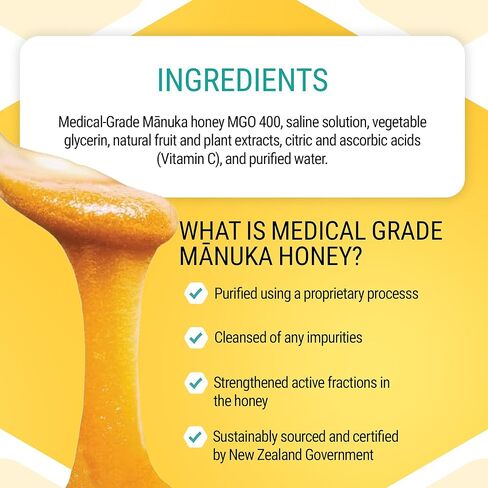 INGREDIENTS

Medical-Grade Mānuka honey MGO 400, saline solution, vegetable glycerin, natural fruit and plant extracts, citric and ascorbic acids (Vitamin C), and purified water.

WHAT IS MEDICAL GRADE MĀNUKA HONEY?

Purified using a proprietary processs

Cleansed of any impurities

Strengthened active fractions in the honey

Sustainably sourced and certified by New Zealand Government